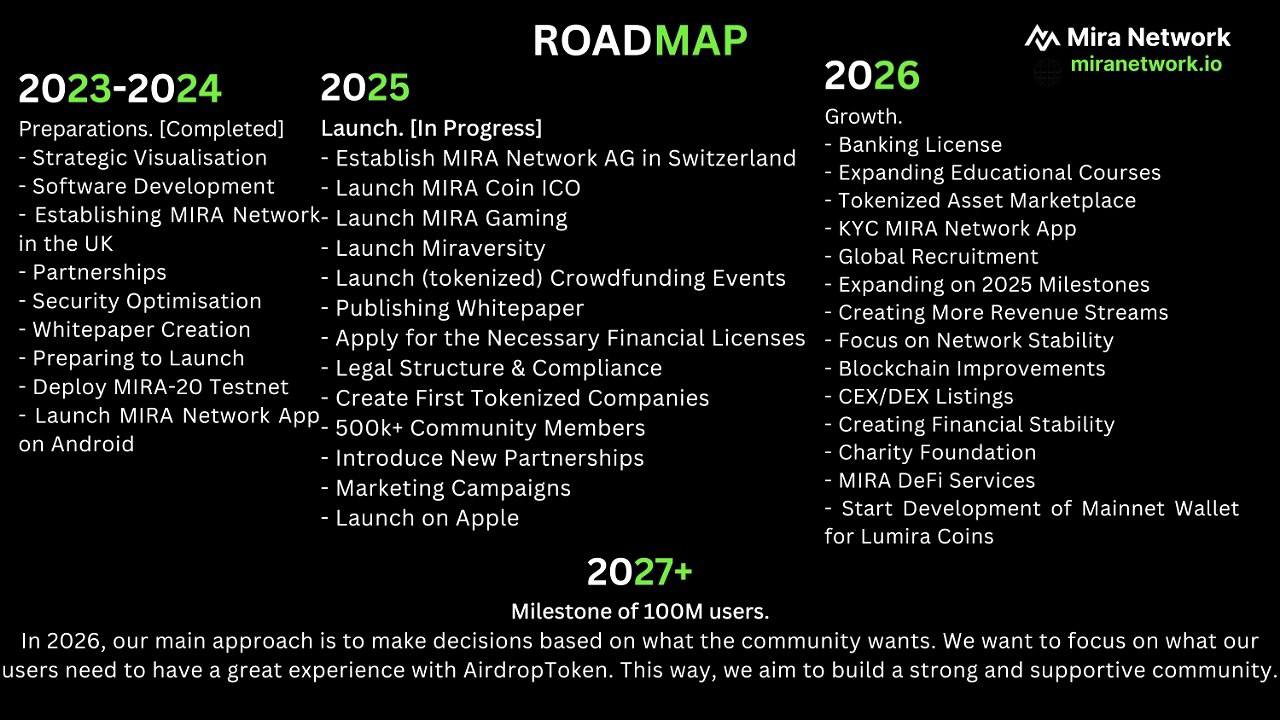 ROADMAP

Mira Network
miranetwork.io

2023-2024

Preparations. [Completed]
- Strategic Visualisation
- Software Development
- Establishing MIRA Network in the UK
- Partnerships
- Security Optimisation
- Whitepaper Creation
- Preparing to Launch
- Deploy MIRA-20 Testnet
- Launch MIRA Network App on Android

2025

Launch. [In Progress]
- Establish MIRA Network AG in Switzerland
- Launch MIRA Coin ICO
- Launch MIRA Gaming
- Launch Miraversity
- Launch (tokenized) Crowdfunding Events
- Publishing Whitepaper
- Apply for the Necessary Financial Licenses
- Legal Structure & Compliance
- Create First Tokenized Companies
- 500k+ Community Members
- Introduce New Partnerships
- Marketing Campaigns
- Launch on Apple

2026

Growth.
- Banking License
- Expanding Educational Courses
- Tokenized Asset Marketplace
- KYC MIRA Network App
- Global Recruitment
- Expanding on 2025 Milestones
- Creating More Revenue Streams
- Focus on Network Stability
- Blockchain Improvements
- CEX/DEX Listings
- Creating Financial Stability
- Charity Foundation
- MIRA DeFi Services
- Start Development of Mainnet Wallet for Lumira Coins

2027+

Milestone of 100M users.

In 2026, our main approach is to make decisions based on what the community wants. We want to focus on what our users need to have a great experience with AirdropToken. This way, we aim to build a strong and supportive community.